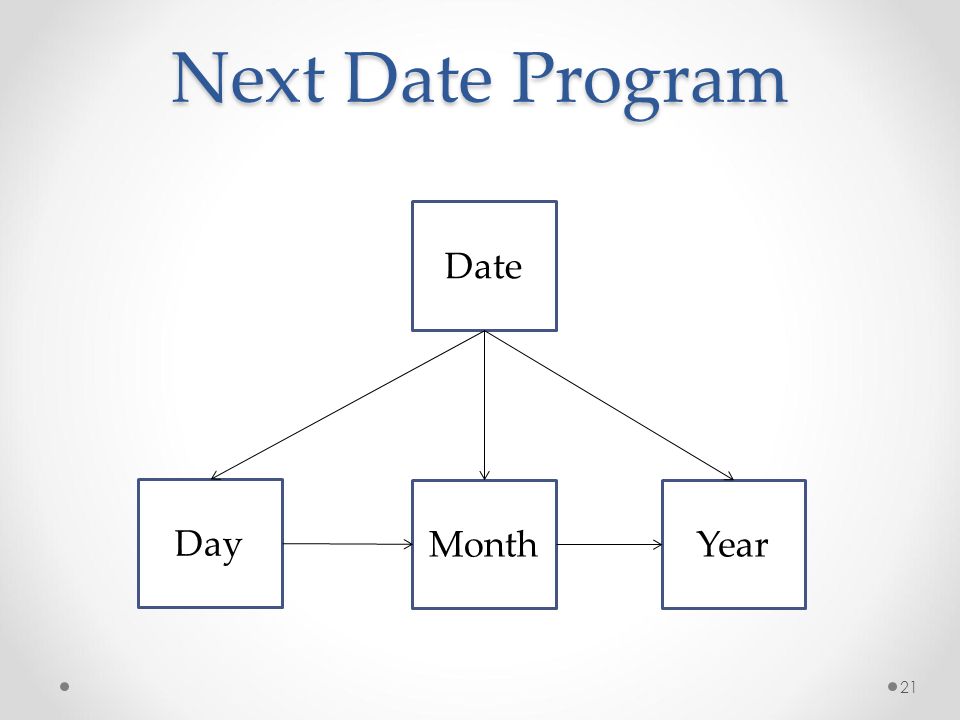 Next Date Program

Date

Day

Month

Year

21